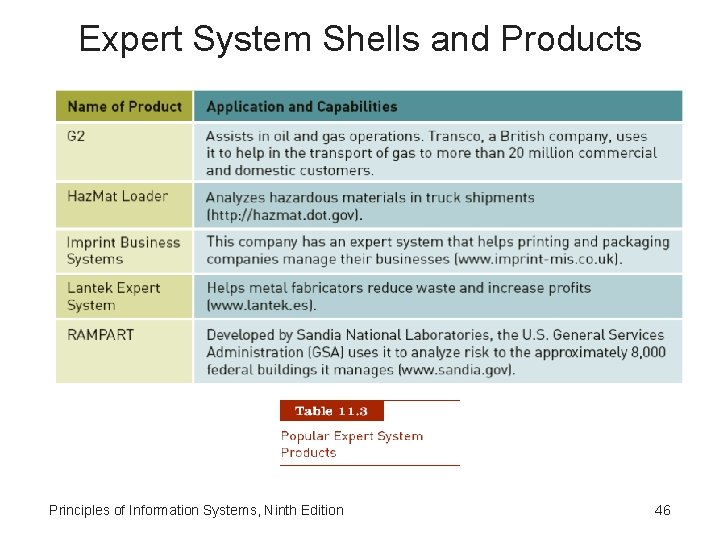 Expert System Shells and Products

| Name of Product | Application and Capabilities |
|---|---|
| G2 | Assists in oil and gas operations. Transco, a British company, uses it to help in the transport of gas to more than 20 million commercial and domestic customers. |
| HazMat Loader | Analyzes hazardous materials in truck shipments (http://hazmat.dot.gov). |
| Imprint Business Systems | This company has an expert system that helps printing and packaging companies manage their businesses (www.imprint-mis.co.uk). |
| Lantek Expert System | Helps metal fabricators reduce waste and increase profits (www.lantek.es). |
| RAMPART | Developed by Sandia National Laboratories, the U.S. General Services Administration (GSA) uses it to analyze risk to the approximately 8,000 federal buildings it manages (www.sandia.gov). |

Table 11.3

Popular Expert System Products

Principles of Information Systems, Ninth Edition

46